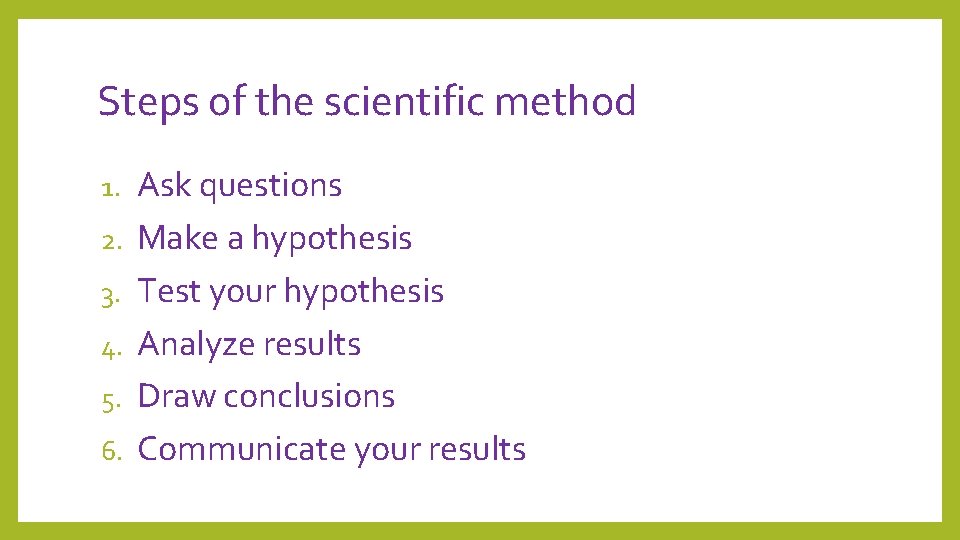 Steps of the scientific method

1. Ask questions
2. Make a hypothesis
3. Test your hypothesis
4. Analyze results
5. Draw conclusions
6. Communicate your results